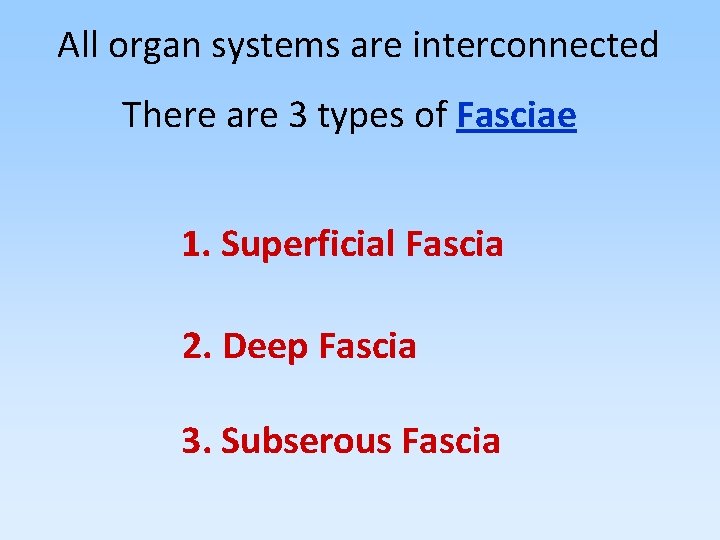 All organ systems are interconnected

There are 3 types of Fasciae

1. Superficial Fascia

2. Deep Fascia

3. Subserous Fascia